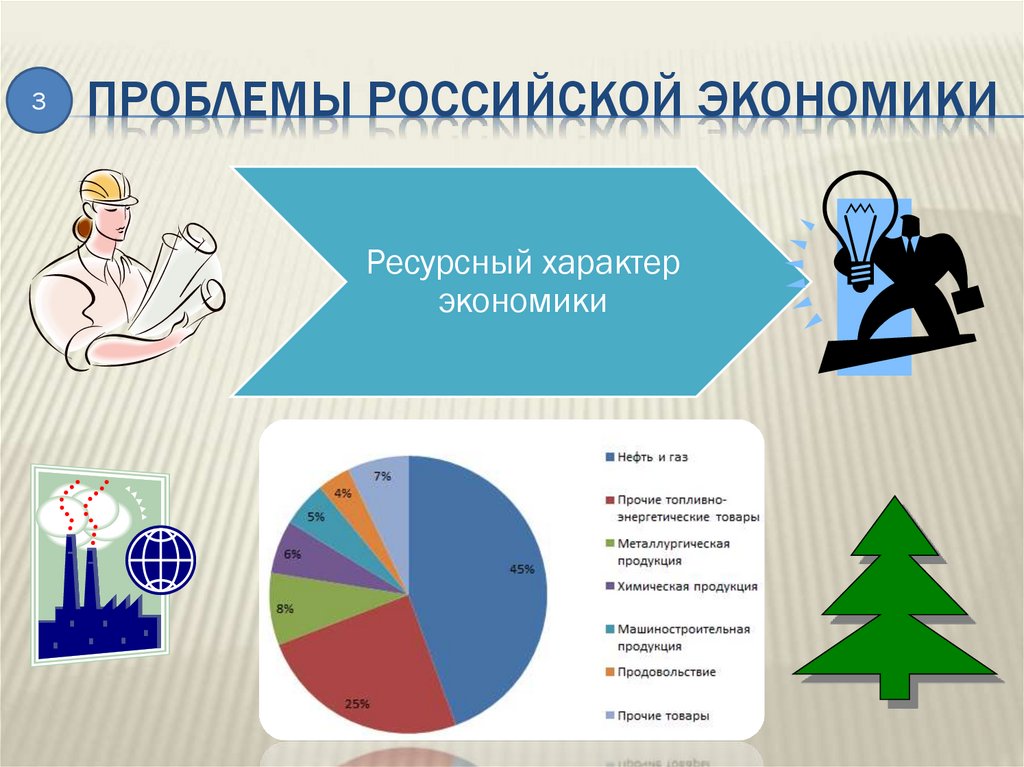 3

ПРОБЛЕМЫ РОССИЙСКОЙ ЭКОНОМИКИ

Ресурсный характер экономики

45%
25%
8%
6%
5%
4%
7%

Нефть и газ
Прочие топливно-энергетические товары
Металлургическая продукция
Химическая продукция
Машиностроительная продукция
Продовольствие
Прочие товары